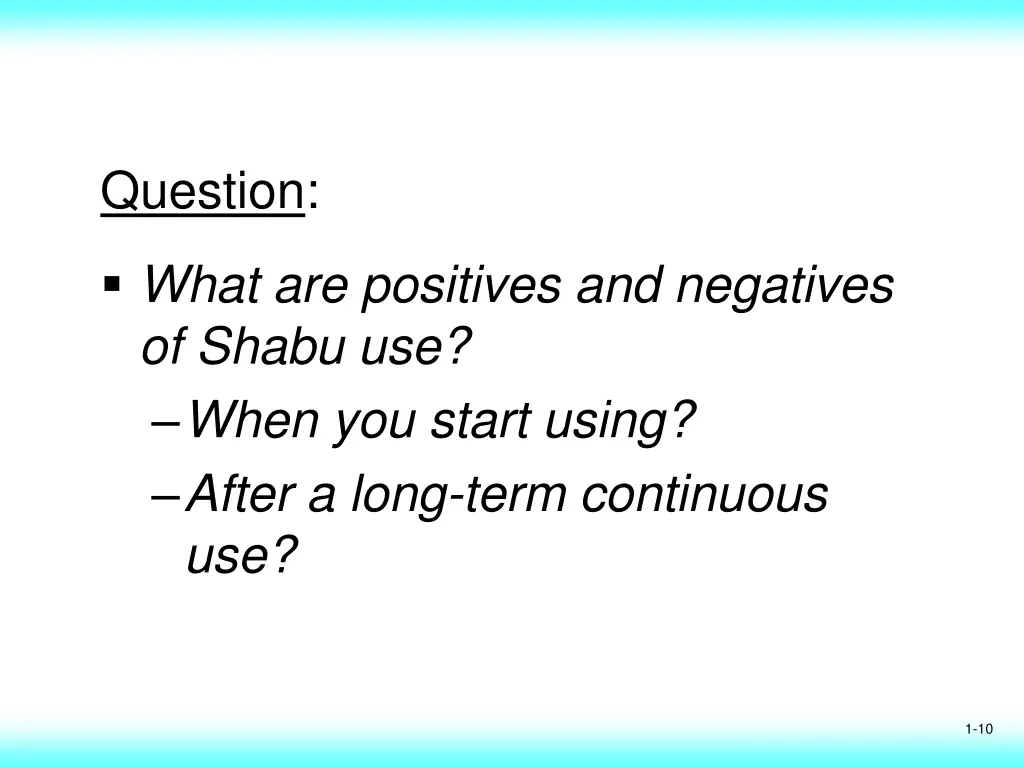 Question:

▪ What are positives and negatives of Shabu use?
– When you start using?
– After a long-term continuous use?

1-10